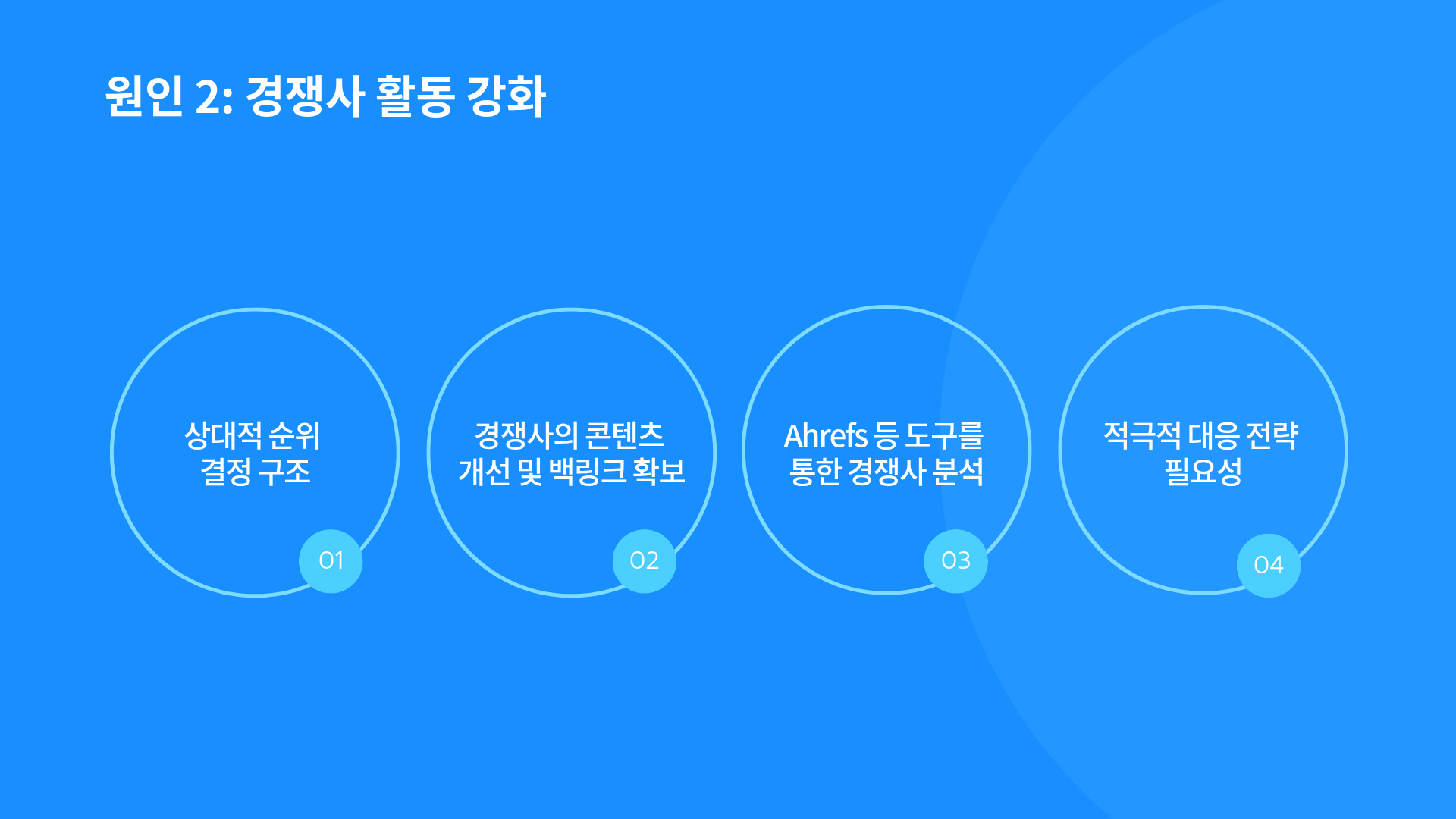 원인 2: 경쟁사 활동 강화

상대적 순위 결정 구조

01

경쟁사의 콘텐츠 개선 및 백링크 확보

02

Ahrefs 등 도구를 통한 경쟁사 분석

03

적극적 대응 전략 필요성

04